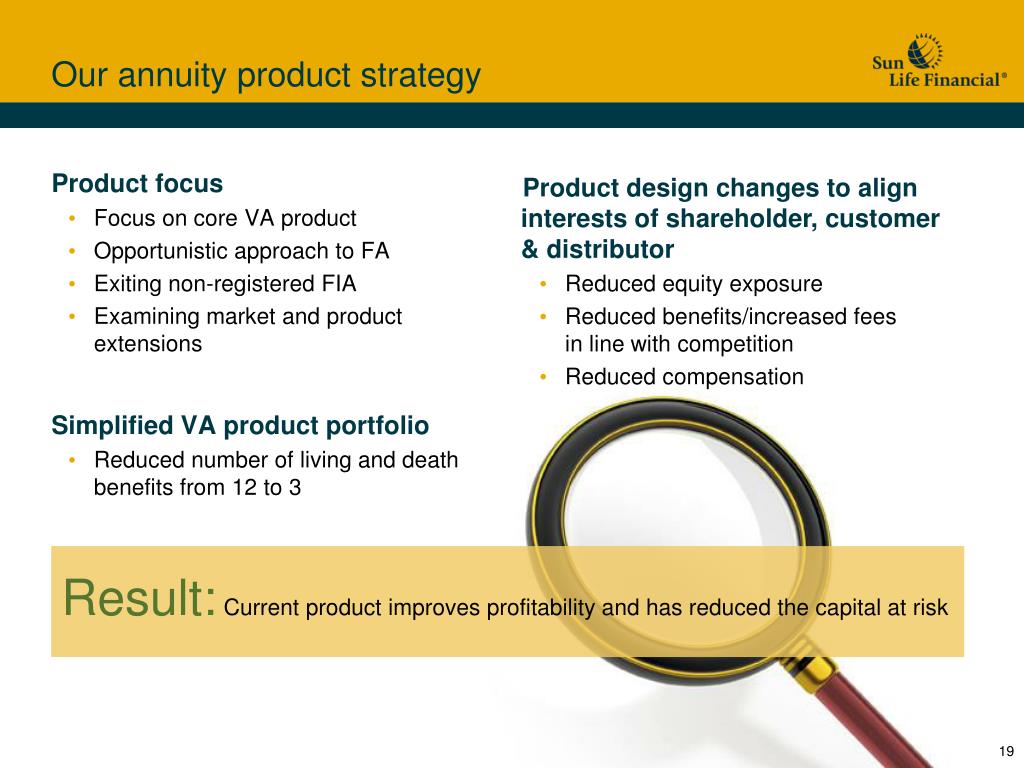 Our annuity product strategy

Sun Life Financial®

Product focus
• Focus on core VA product
• Opportunistic approach to FA
• Exiting non-registered FIA
• Examining market and product extensions

Simplified VA product portfolio
• Reduced number of living and death benefits from 12 to 3

Product design changes to align interests of shareholder, customer & distributor
• Reduced equity exposure
• Reduced benefits/increased fees in line with competition
• Reduced compensation

Result: Current product improves profitability and has reduced the capital at risk

19